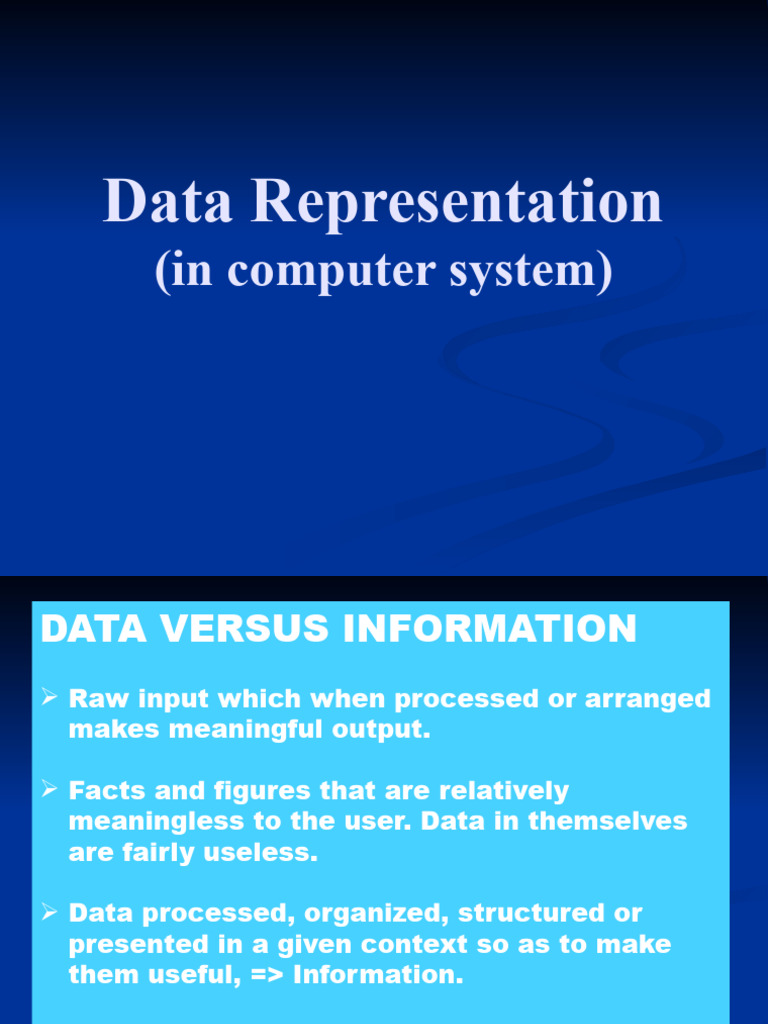 Data Representation
(in computer system)

DATA VERSUS INFORMATION

➢ Raw input which when processed or arranged makes meaningful output.

➢ Facts and figures that are relatively meaningless to the user. Data in themselves are fairly useless.

➢ Data processed, organized, structured or presented in a given context so as to make them useful, => Information.